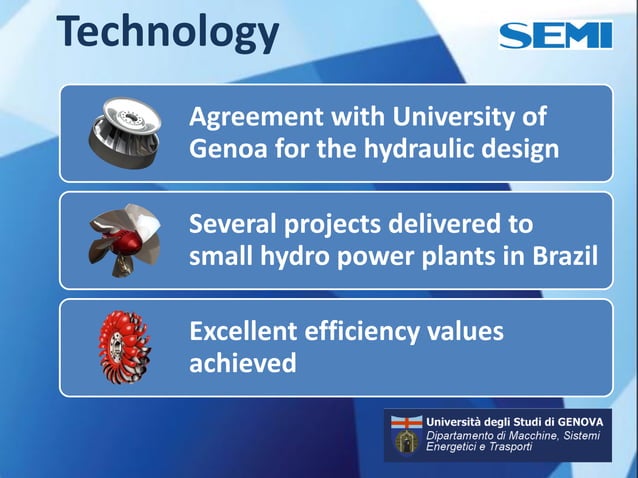 Technology

SEMI

Agreement with University of Genoa for the hydraulic design

Several projects delivered to small hydro power plants in Brazil

Excellent efficiency values achieved

Università degli Studi di GENOVA
Dipartamento di Macchine, Sistemi Energetici e Trasporti